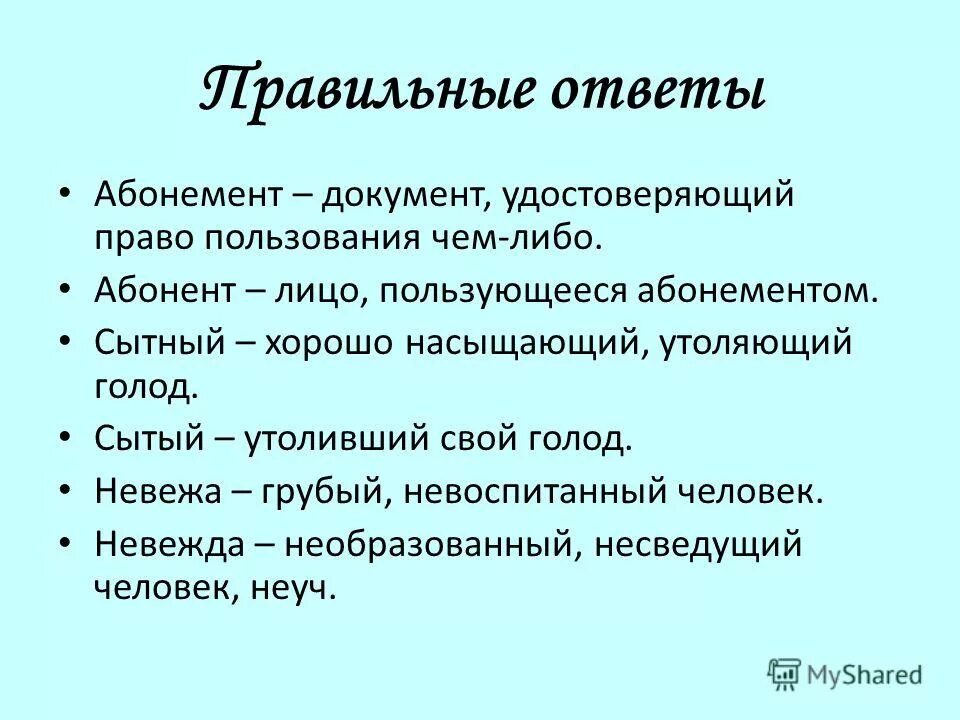 Правильные ответы

• Абонемент – документ, удостоверяющий право пользования чем-либо.
• Абонент – лицо, пользующееся абонементом.
• Сытный – хорошо насыщающий, утоляющий голод.
• Сытый – утоливший свой голод.
• Невежа – грубый, невоспитанный человек.
• Невежда – необразованный, несведущий человек, неуч.

MyShared